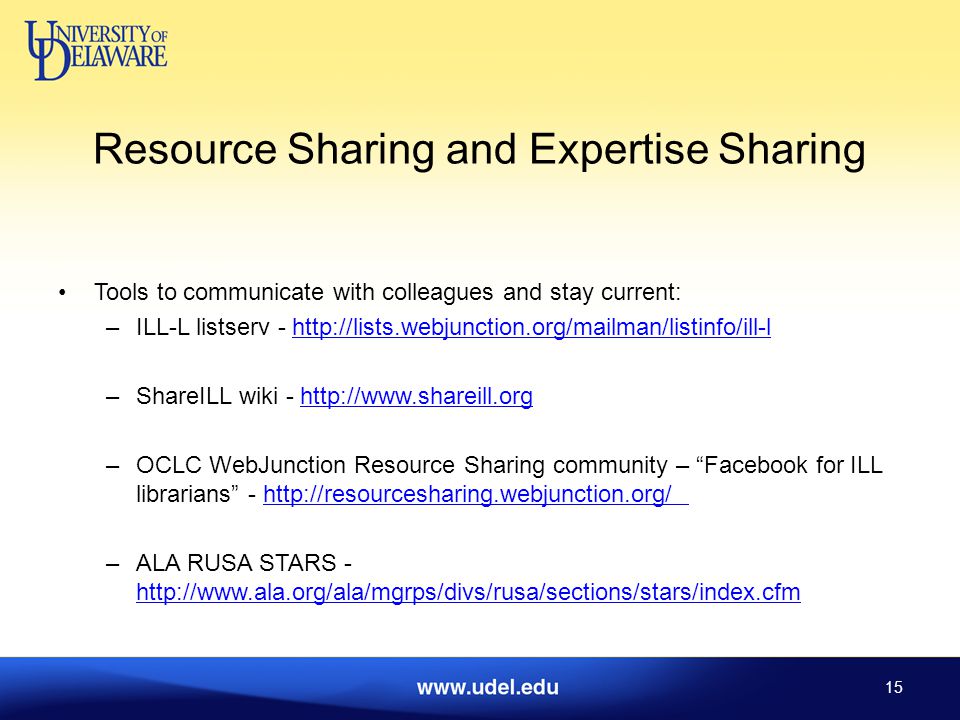 UNIVERSITY OF DELAWARE

Resource Sharing and Expertise Sharing

• Tools to communicate with colleagues and stay current:
– ILL-L listserv - http://lists.webjunction.org/mailman/listinfo/ill-l

– ShareILL wiki - http://www.shareill.org

– OCLC WebJunction Resource Sharing community – “Facebook for ILL librarians” - http://resourcesharing.webjunction.org/

– ALA RUSA STARS - http://www.ala.org/ala/mgrps/divs/rusa/sections/stars/index.cfm

www.udel.edu

15